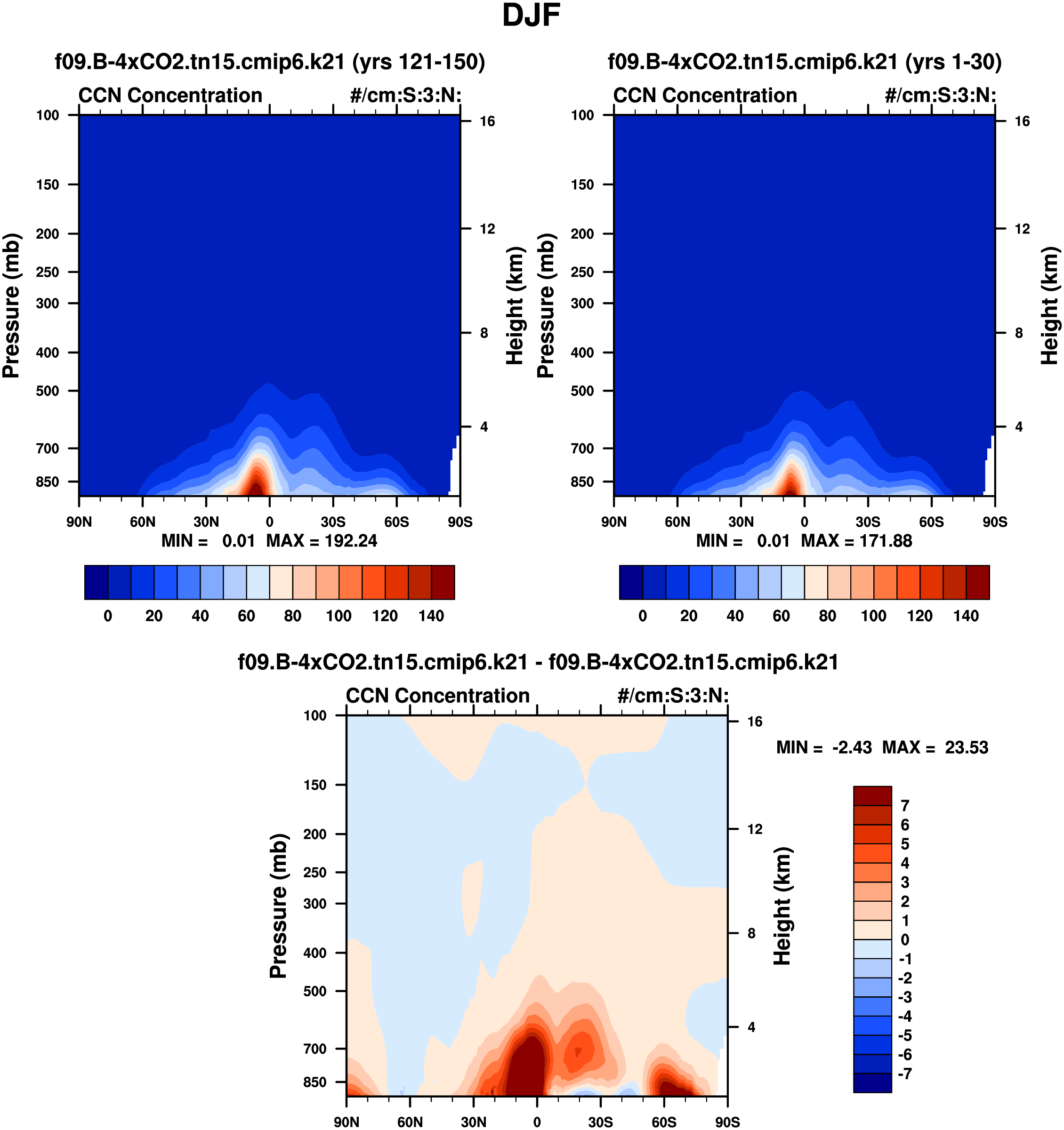 DJF

f09.B-4xCO2.tn15.cmip6.k21 (yrs 121-150)

CCN Concentration #/cm:S:3:N:

Pressure (mb)

100
150
200
250
300
400
500
700
850

Height (km)

16
12
8
4

90N 60N 30N 0 30S 60S 90S

MIN = 0.01 MAX = 192.24

0 20 40 60 80 100 120 140

f09.B-4xCO2.tn15.cmip6.k21 (yrs 1-30)

CCN Concentration #/cm:S:3:N:

Pressure (mb)

100
150
200
250
300
400
500
700
850

Height (km)

16
12
8
4

90N 60N 30N 0 30S 60S 90S

MIN = 0.01 MAX = 171.88

0 20 40 60 80 100 120 140

f09.B-4xCO2.tn15.cmip6.k21 - f09.B-4xCO2.tn15.cmip6.k21

CCN Concentration #/cm:S:3:N:

Pressure (mb)

100
150
200
250
300
400
500
700
850

Height (km)

16
12
8
4

90N 60N 30N 0 30S 60S 90S

MIN = -2.43 MAX = 23.53

7
6
5
4
3
2
1
0
-1
-2
-3
-4
-5
-6
-7